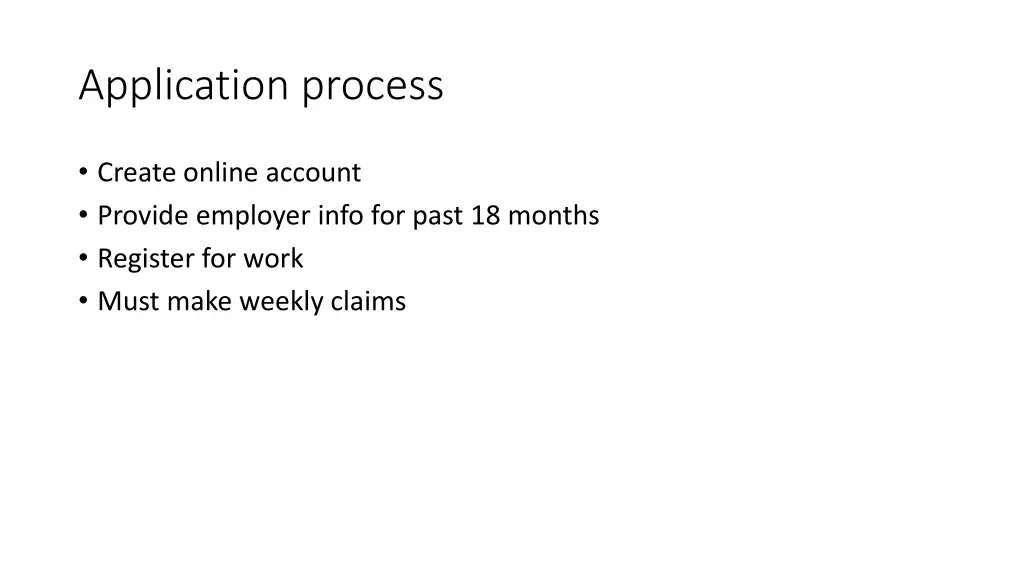 Application process

• Create online account
• Provide employer info for past 18 months
• Register for work
• Must make weekly claims